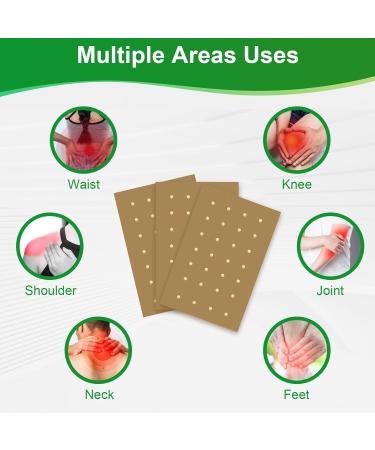 Multiple Areas Uses

Waist

Knee

Shoulder

Joint

Neck

Feet